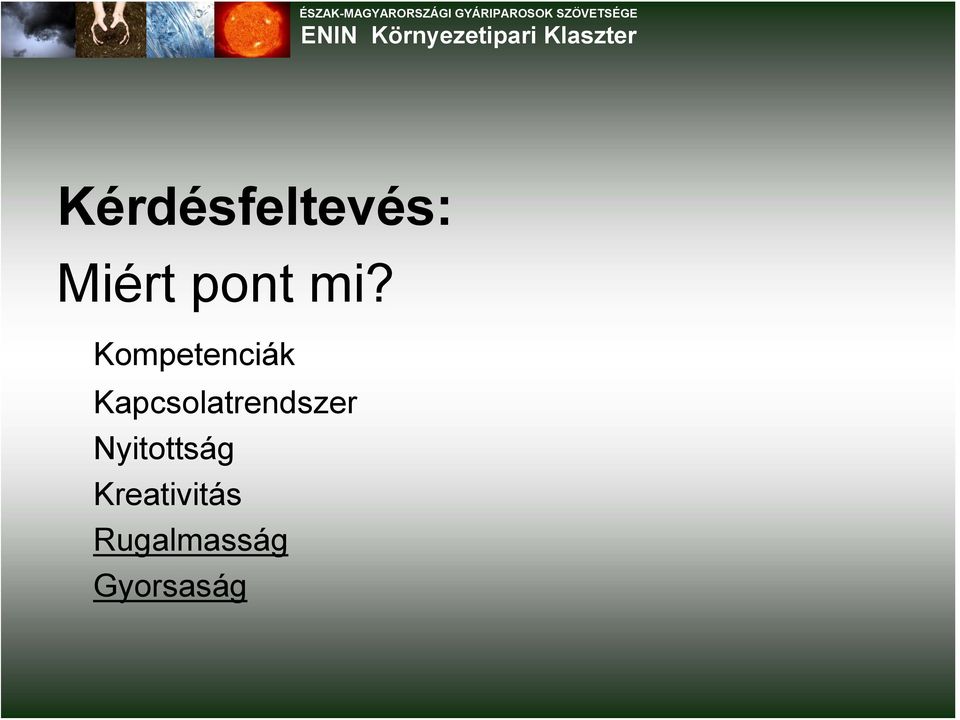 ÉSZAK-MAGYARORSZÁGI GYÁRIPAROSOK SZÖVETSÉGE
ENIN Környezetipari Klaszter

Kérdésfeltevés:
Miért pont mi?

Kompetenciák
Kapcsolatrendszer
Nyitottság
Kreativitás
Rugalmasság
Gyorsaság